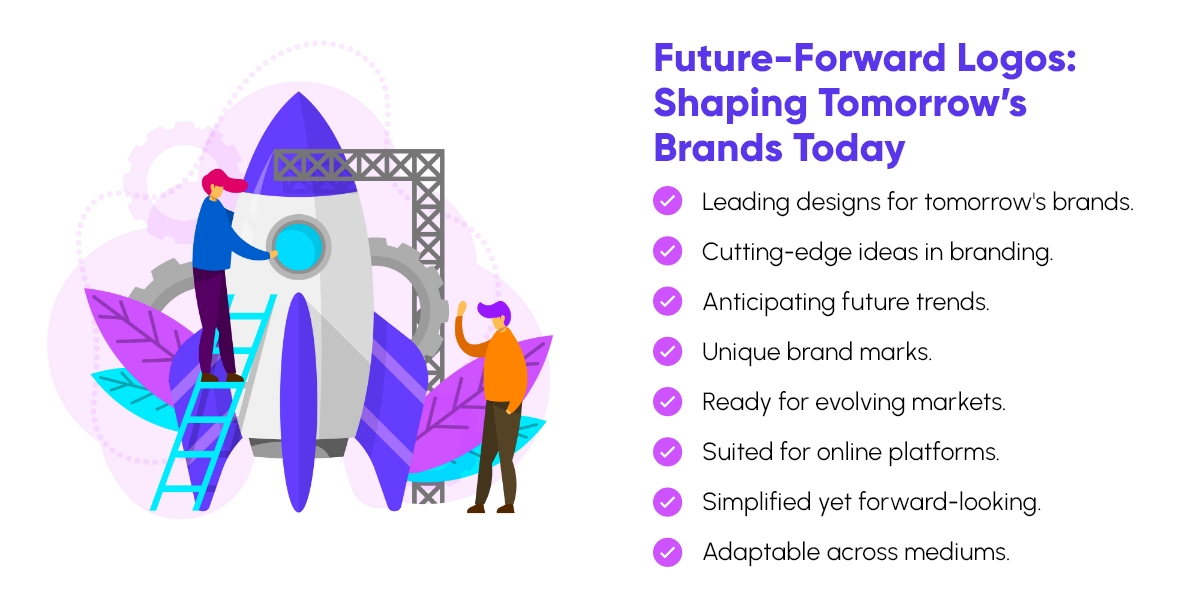 Future-Forward Logos: Shaping Tomorrow's Brands Today

Leading designs for tomorrow's brands.

Cutting-edge ideas in branding.

Anticipating future trends.

Unique brand marks.

Ready for evolving markets.

Suited for online platforms.

Simplified yet forward-looking.

Adaptable across mediums.